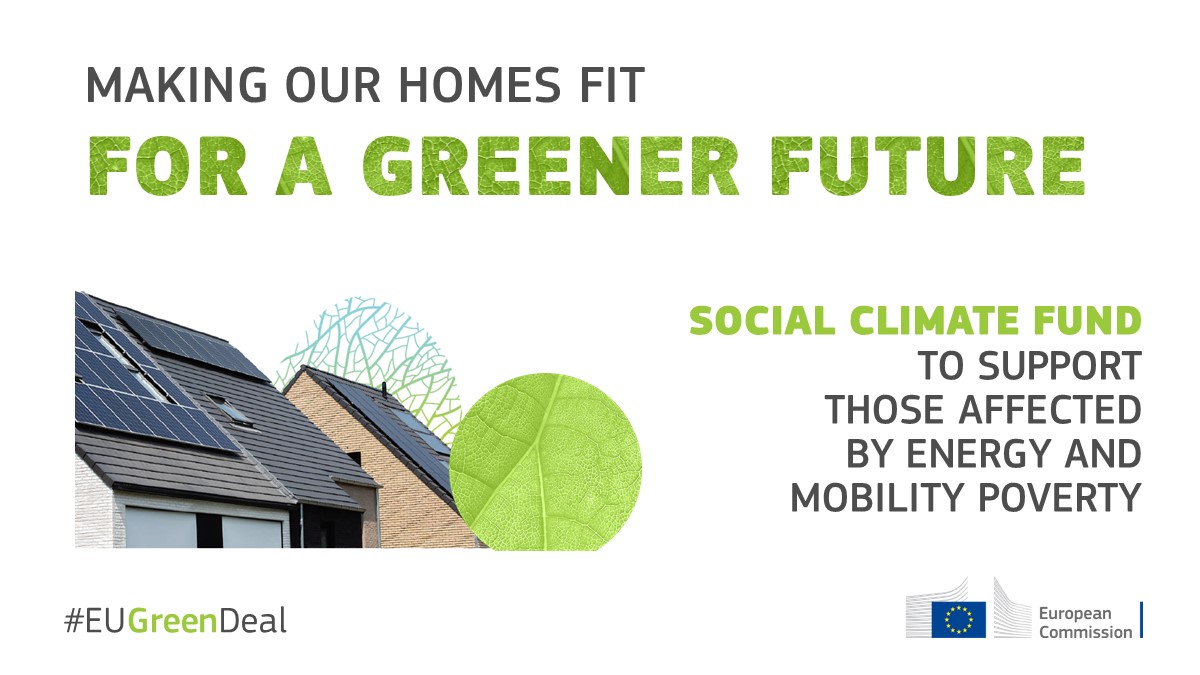 MAKING OUR HOMES FIT
FOR A GREENER FUTURE

SOCIAL CLIMATE FUND
TO SUPPORT
THOSE AFFECTED
BY ENERGY AND
MOBILITY POVERTY

#EUGreenDeal

European
Commission